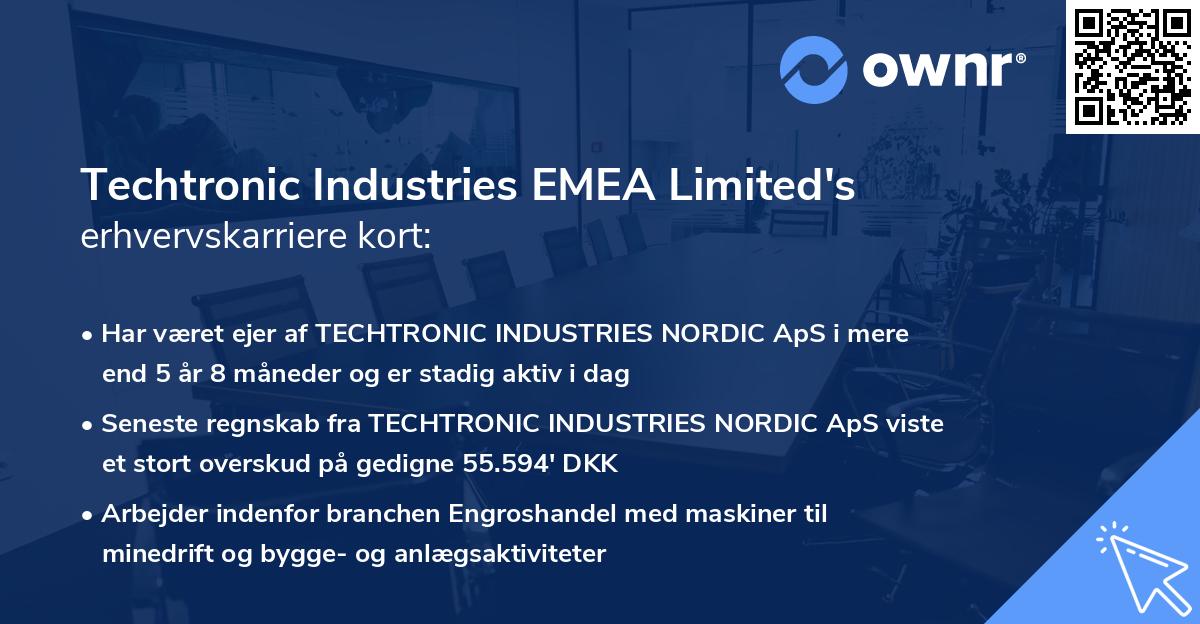 ownr®

Techtronic Industries EMEA Limited's erhvervskarriere kort:

• Har været ejer af TECHTRONIC INDUSTRIES NORDIC ApS i mere end 5 år 8 måneder og er stadig aktiv i dag

• Seneste regnskab fra TECHTRONIC INDUSTRIES NORDIC ApS viste et stort overskud på gedigne 55.594' DKK

• Arbejder indenfor branchen Engroshandel med maskiner til minedrift og bygge- og anlægsaktiviteter